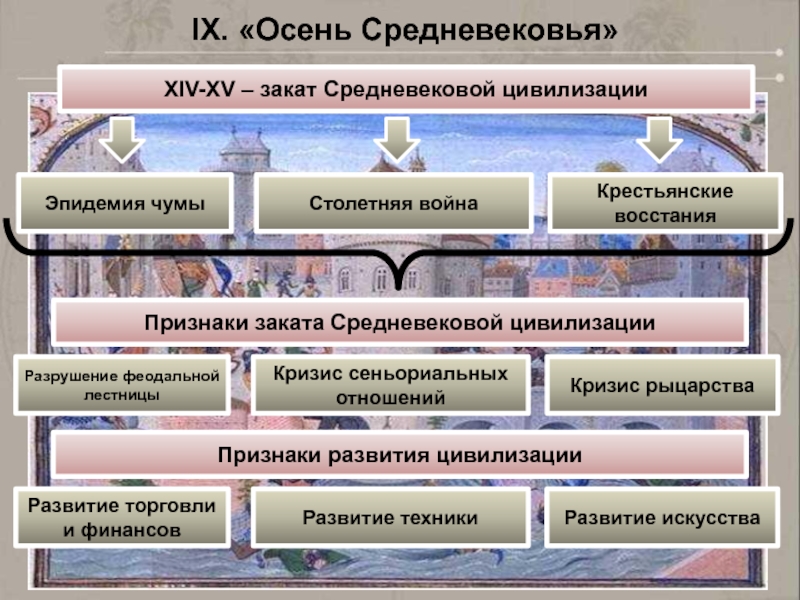 IX. «Осень Средневековья»

XIV-XV – закат Средневековой цивилизации

Эпидемия чумы

Столетняя война

Крестьянские восстания

Признаки заката Средневековой цивилизации

Разрушение феодальной лестницы

Кризис сеньориальных отношений

Кризис рыцарства

Признаки развития цивилизации

Развитие торговли и финансов

Развитие техники

Развитие искусства